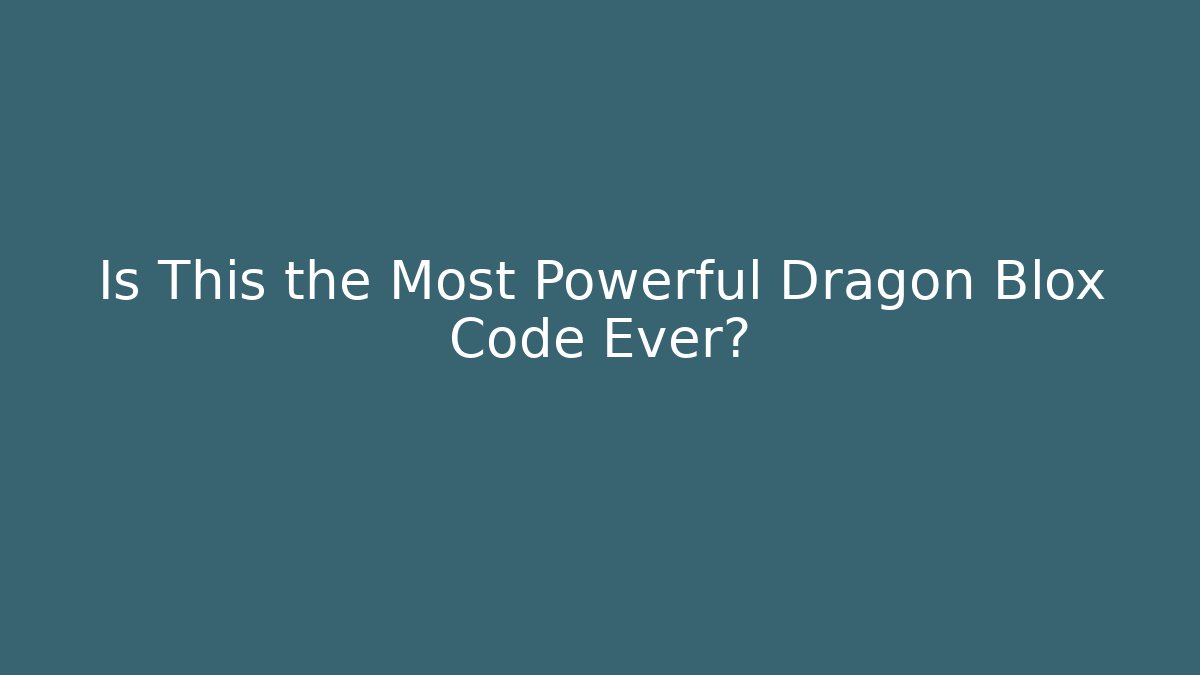 Is This the Most Powerful Dragon Blox Code Ever?